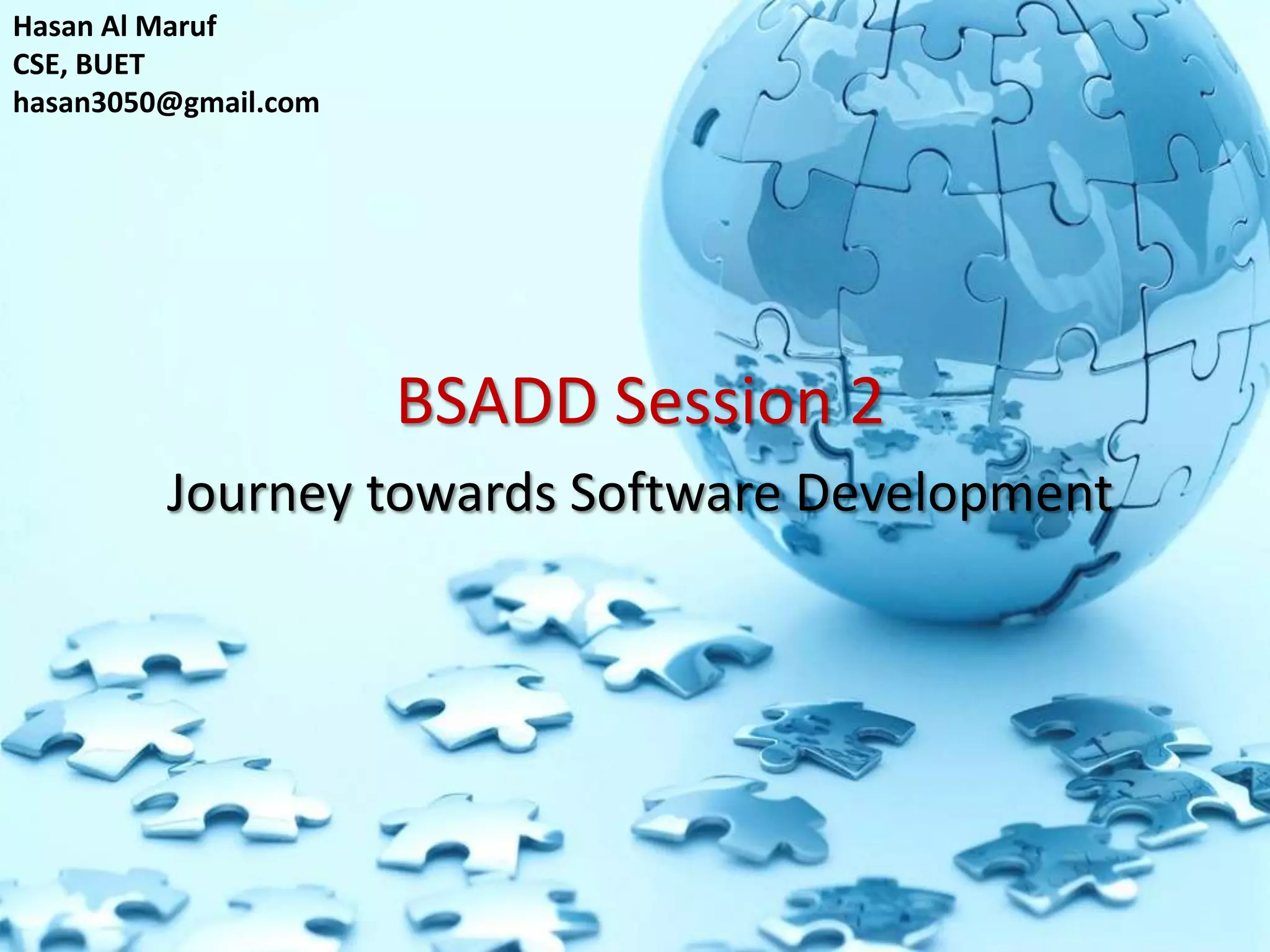 Hasan Al Maruf
CSE, BUET
hasan3050@gmail.com

BSADD Session 2

Journey towards Software Development